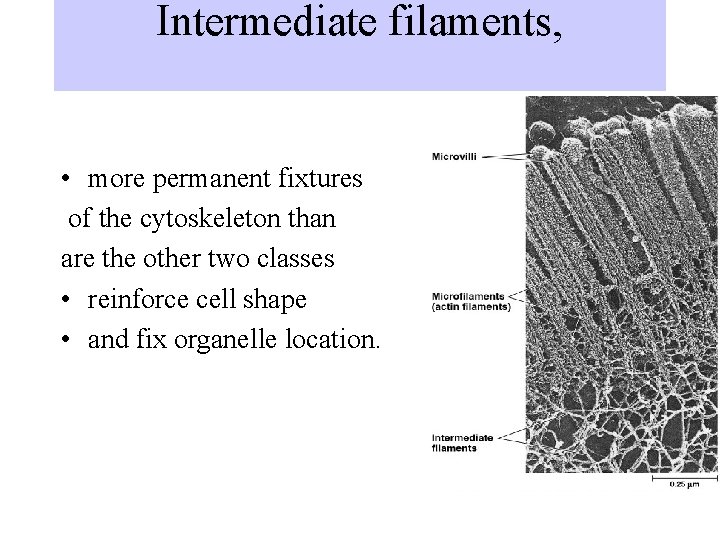 Intermediate filaments,

• more permanent fixtures of the cytoskeleton than are the other two classes
• reinforce cell shape
• and fix organelle location.

Microvilli

Microfilaments (actin filaments)

Intermediate filaments

0.25 µm